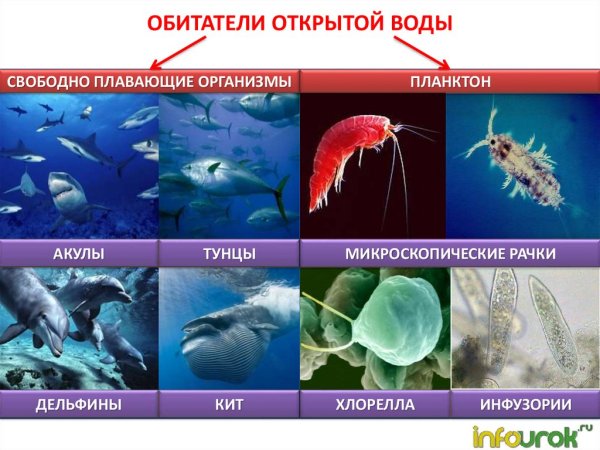 ОБИТАТЕЛИ ОТКРЫТОЙ ВОДЫ

СВОБОДНО ПЛАВАЮЩИЕ ОРГАНИЗМЫ

ПЛАНКТОН

АКУЛЫ

ТУНЦЫ

МИКРОСКОПИЧЕСКИЕ РАЧКИ

ДЕЛЬФИНЫ

КИТ

ХЛОРЕЛЛА

ИНФУЗОРИИ

infourok.ru